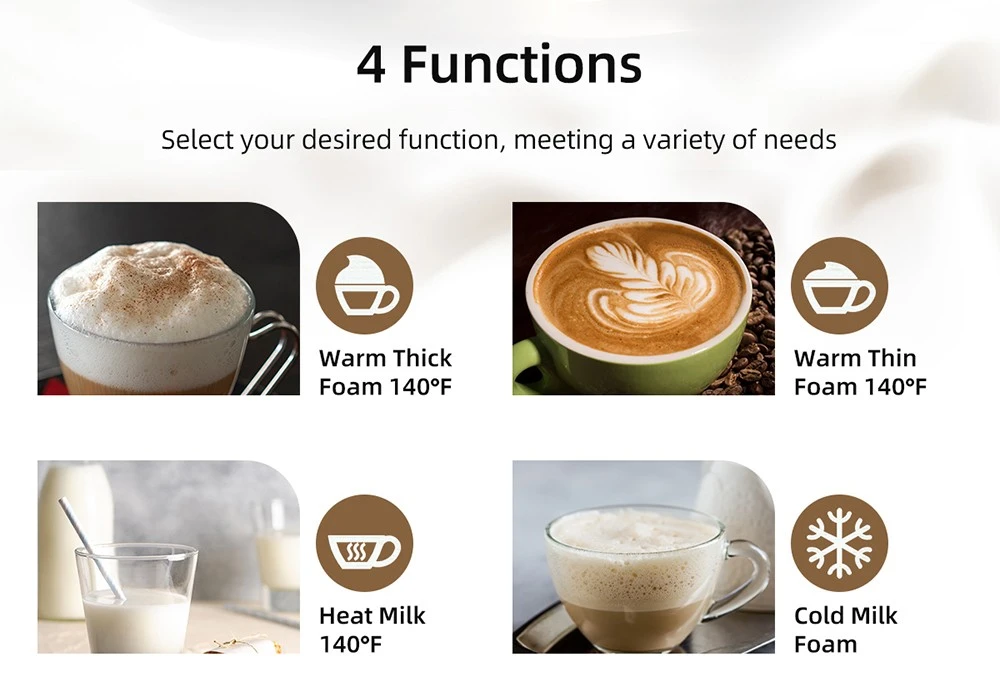 4 Functions

Select your desired function, meeting a variety of needs

Warm Thick Foam 140°F

Warm Thin Foam 140°F

Heat Milk 140°F

Cold Milk Foam